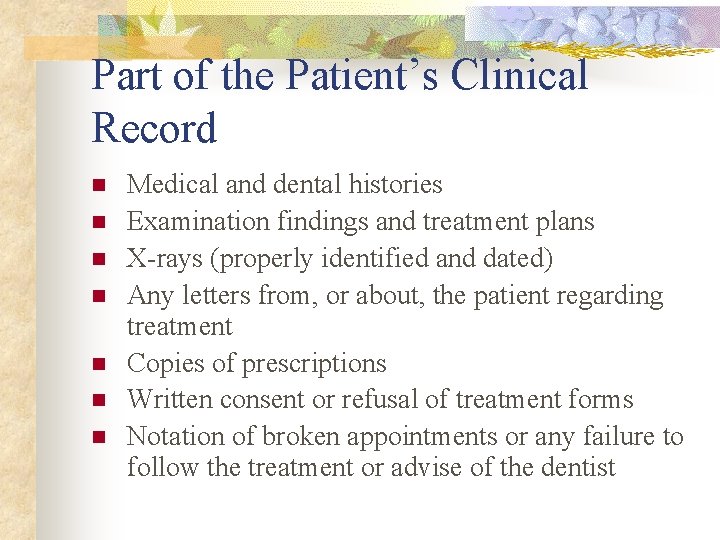 Part of the Patient’s Clinical Record

- Medical and dental histories
- Examination findings and treatment plans
- X-rays (properly identified and dated)
- Any letters from, or about, the patient regarding treatment
- Copies of prescriptions
- Written consent or refusal of treatment forms
- Notation of broken appointments or any failure to follow the treatment or advise of the dentist